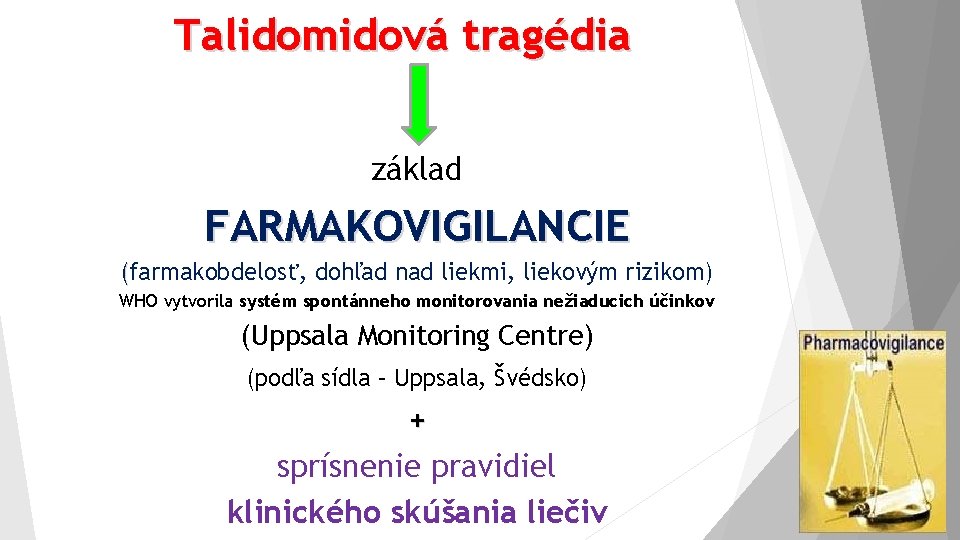 Talidomidová tragédia

základ

FARMAKOVIGILANCIE

(farmakobdelosť, dohľad nad liekmi, liekovým rizikom)

WHO vytvorila systém spontánneho monitorovania nežiaducich účinkov

(Uppsala Monitoring Centre)

(podľa sídla – Uppsala, Švédsko)

+

sprísnenie pravidiel

klinického skúšania liečiv

Pharmacovigilance